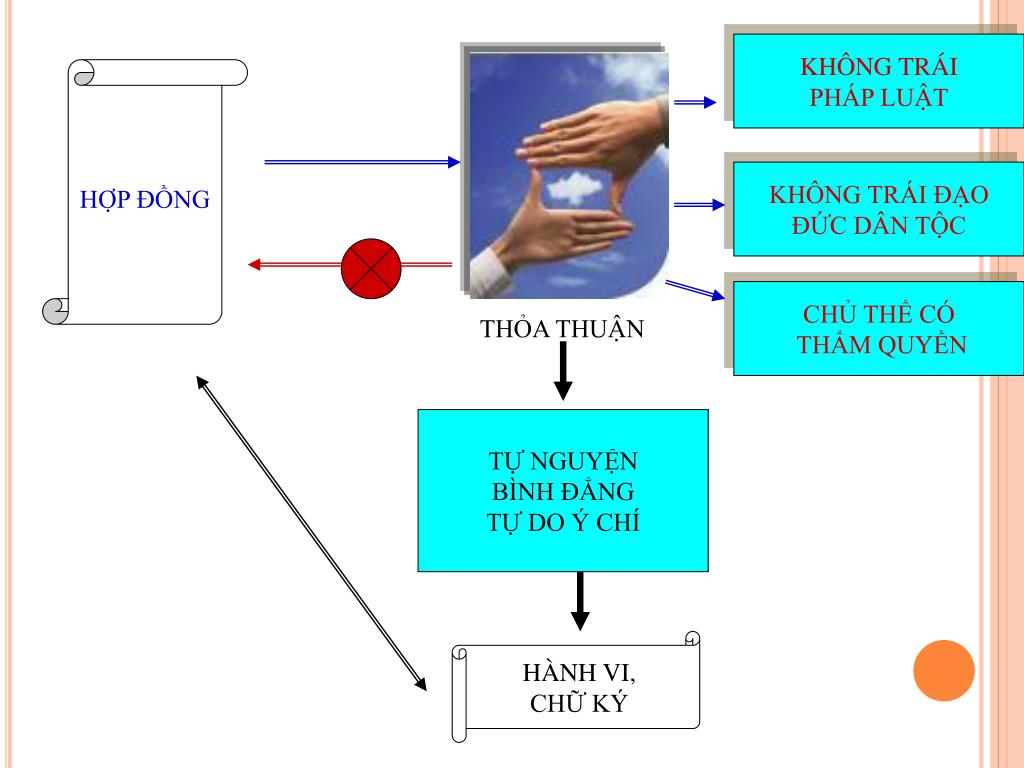 HỢP ĐỒNG

THỎA THUẬN

KHÔNG TRÁI PHÁP LUẬT

KHÔNG TRÁI ĐẠO ĐỨC DÂN TỘC

CHỦ THỂ CÓ THẨM QUYỀN

TỰ NGUYỆN
BÌNH ĐẲNG
TỰ DO Ý CHÍ

HÀNH VI,
CHỮ KÝ